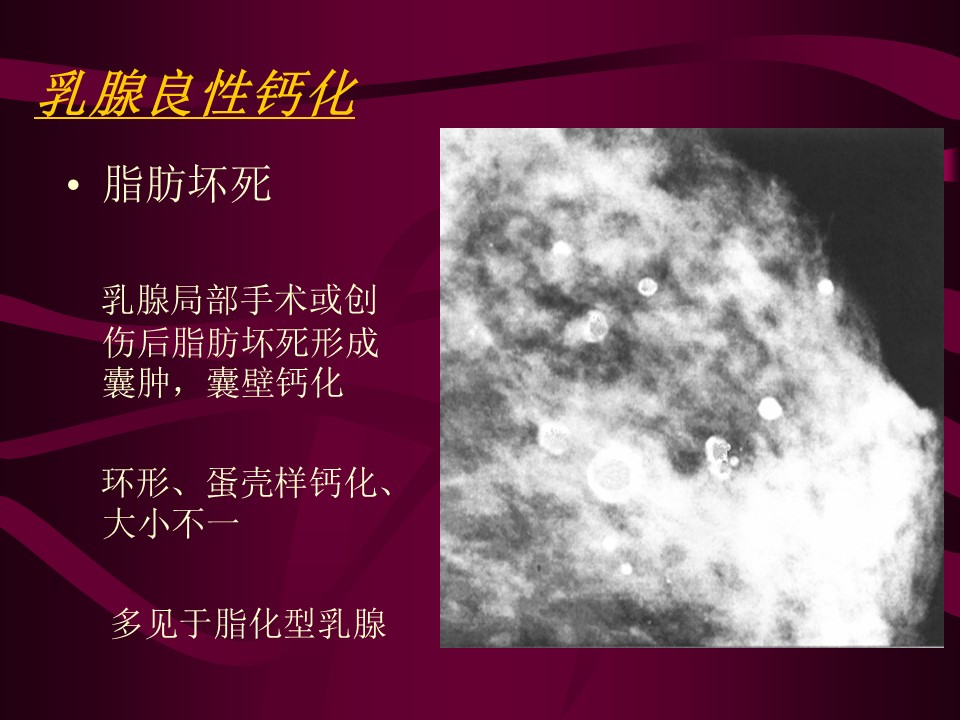 乳腺良性钙化

• 脂肪坏死

乳腺局部手术或创伤后脂肪坏死形成囊肿，囊壁钙化

环形、蛋壳样钙化、大小不一

多见于脂化型乳腺